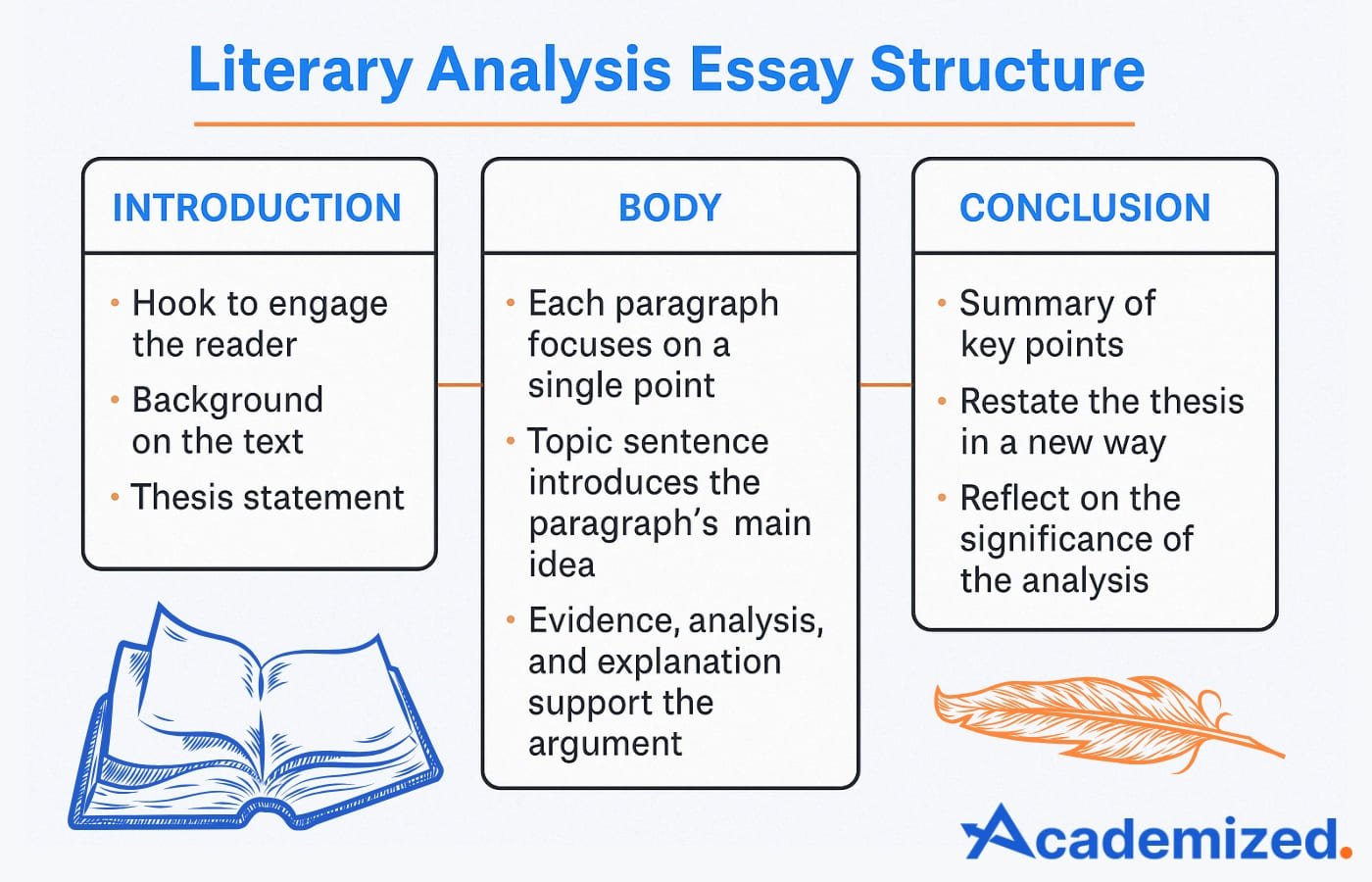 Literary Analysis Essay Structure

INTRODUCTION

• Hook to engage the reader
• Background on the text
• Thesis statement

BODY

• Each paragraph focuses on a single point
• Topic sentence introduces the paragraph's main idea
• Evidence, analysis, and explanation support the argument

CONCLUSION

• Summary of key points
• Restate the thesis in a new way
• Reflect on the significance of the analysis

Academized.